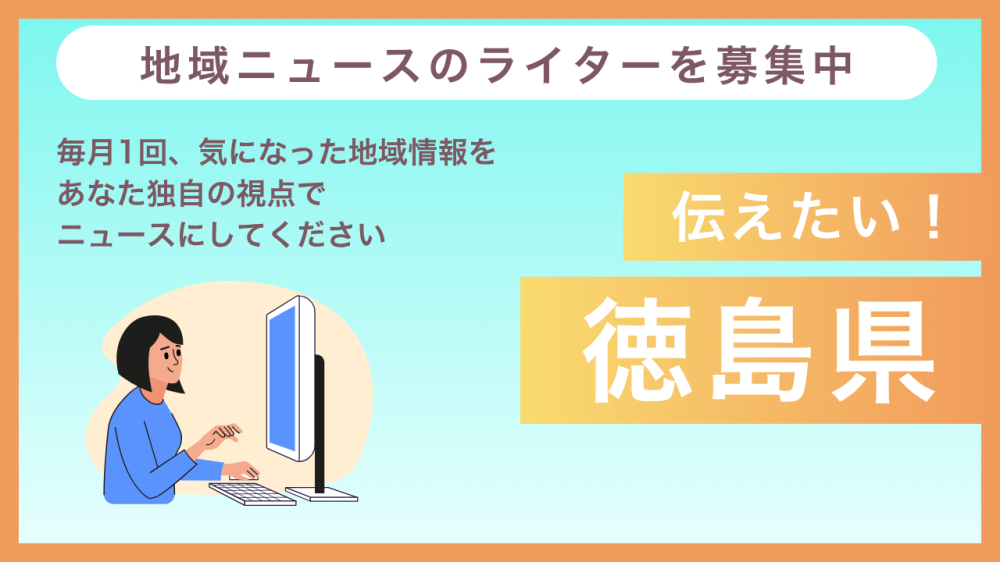 地域ニュースのライターを募集中

毎月1回、気になった地域情報を
あなた独自の視点で
ニュースにしてください

伝えたい！

徳島県